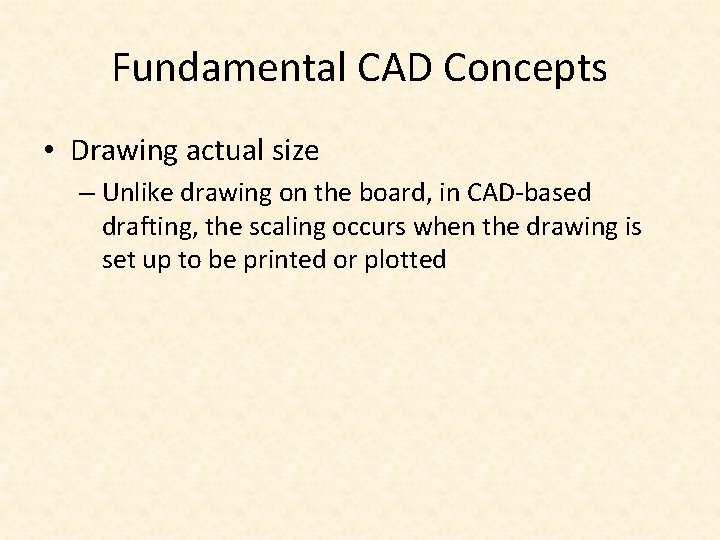 Fundamental CAD Concepts

• Drawing actual size

– Unlike drawing on the board, in CAD-based drafting, the scaling occurs when the drawing is set up to be printed or plotted